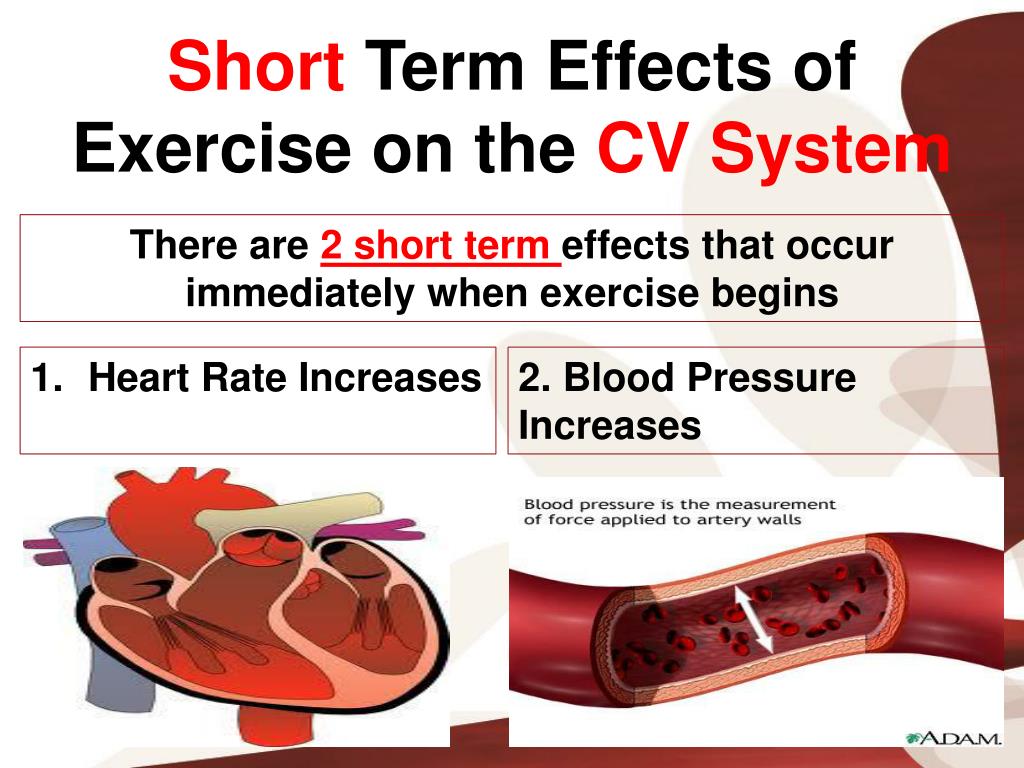 Short Term Effects of Exercise on the CV System

There are 2 short term effects that occur immediately when exercise begins

1. Heart Rate Increases

2. Blood Pressure Increases

Blood pressure is the measurement of force applied to artery walls

A.D.A.M.